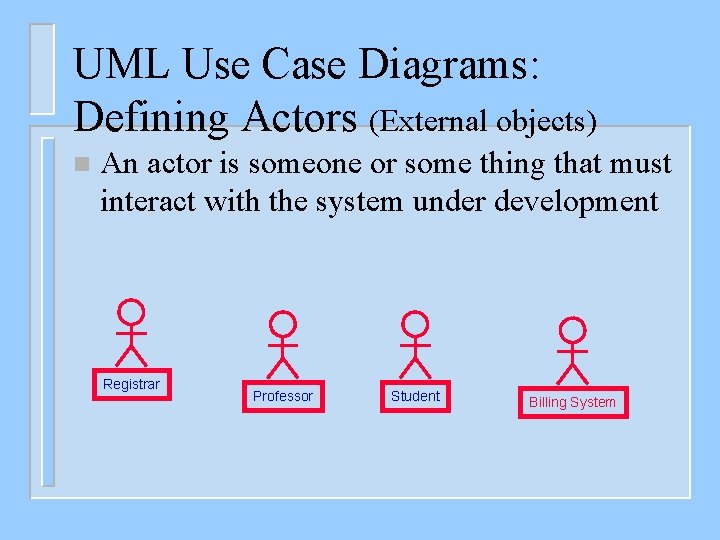 UML Use Case Diagrams: Defining Actors (External objects)

An actor is someone or some thing that must interact with the system under development

Registrar

Professor

Student

Billing System